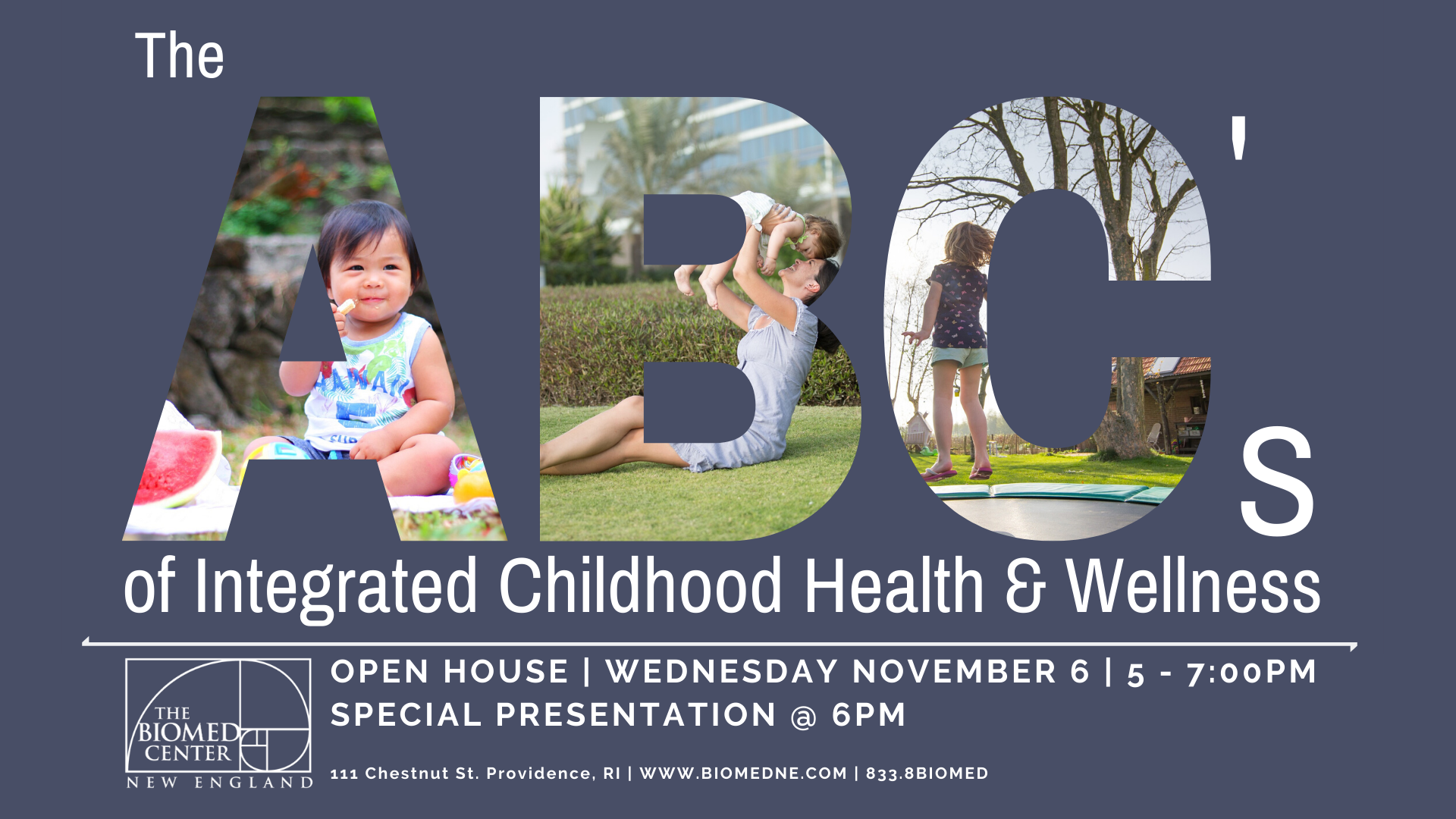 The ABC's of Integrated Childhood Health & Wellness

THE BIOMED CENTER NEW ENGLAND

OPEN HOUSE | WEDNESDAY NOVEMBER 6 | 5 - 7:00PM
SPECIAL PRESENTATION @ 6PM

111 Chestnut St. Providence, RI | WWW.BIOMEDNE.COM | 833.8BIOMED